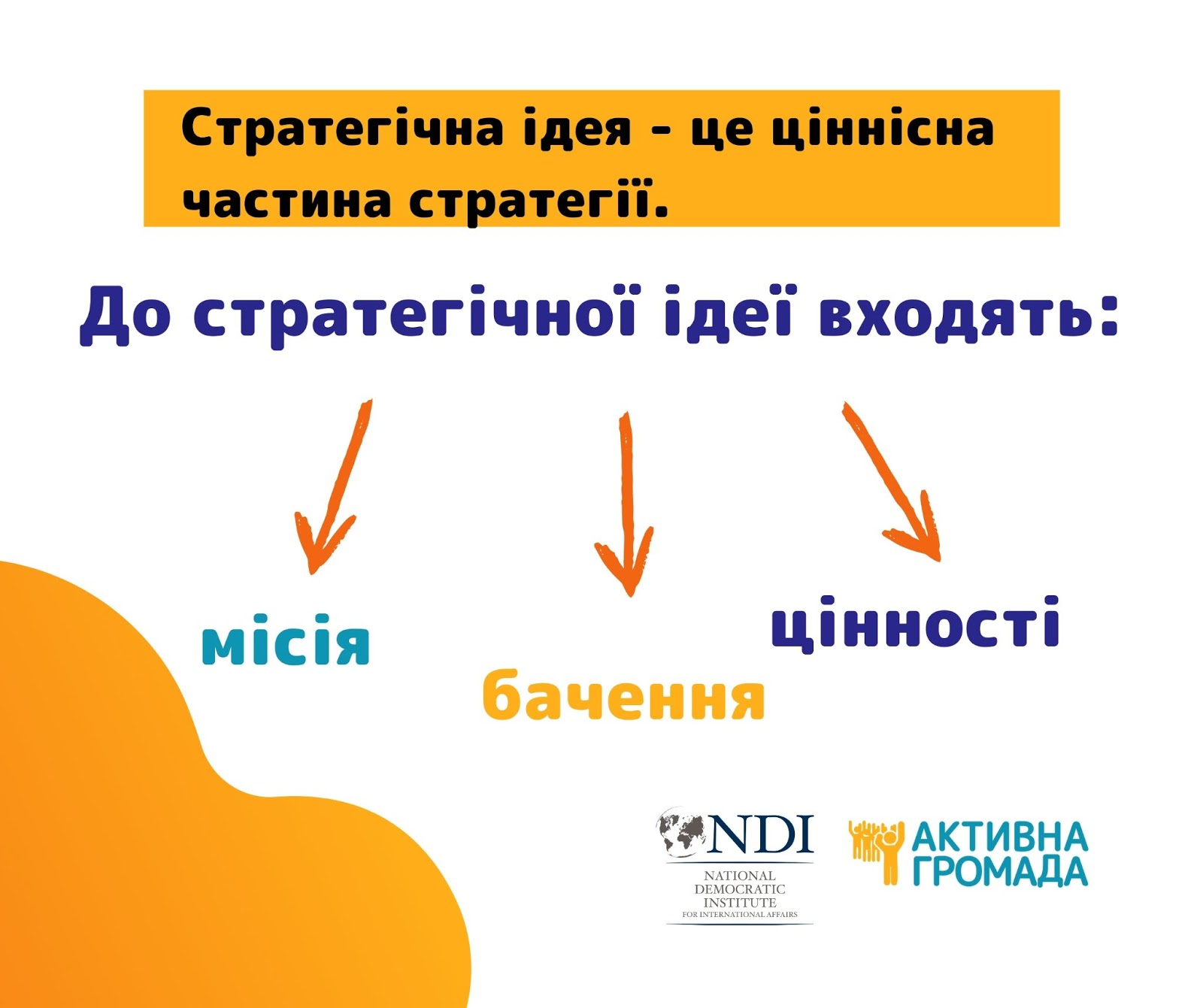 Стратегічна ідея - це ціннісна частина стратегії.

До стратегічної ідеї входять:

місія

бачення

цінності

NDI
NATIONAL DEMOCRATIC INSTITUTE
FOR INTERNATIONAL AFFAIRS

АКТИВНА ГРОМАДА